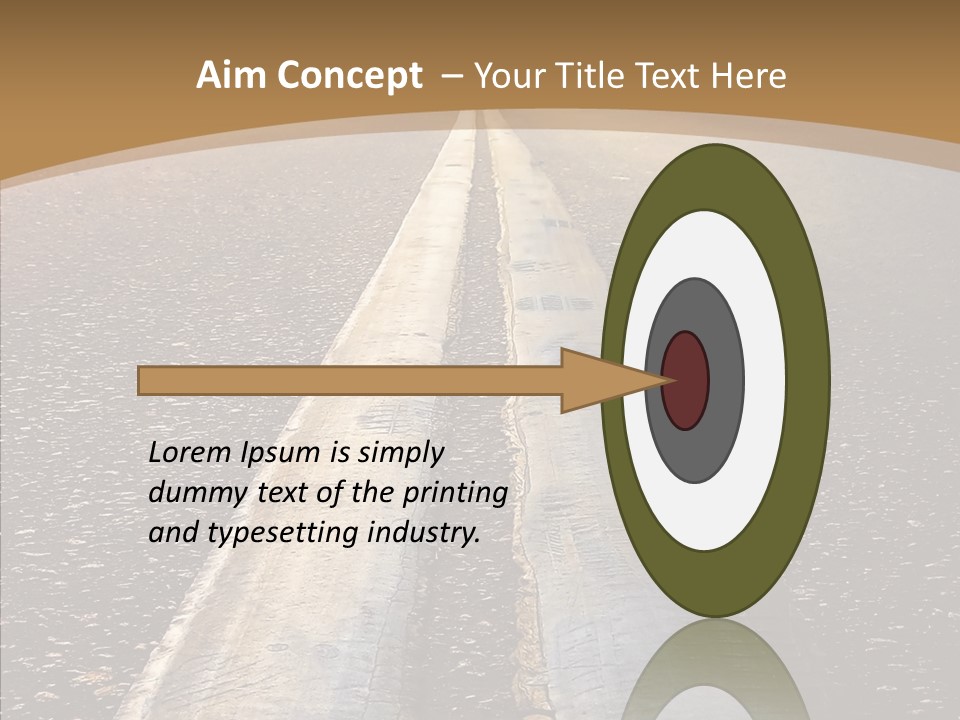 Aim Concept – Your Title Text Here

Lorem Ipsum is simply dummy text of the printing and typesetting industry.